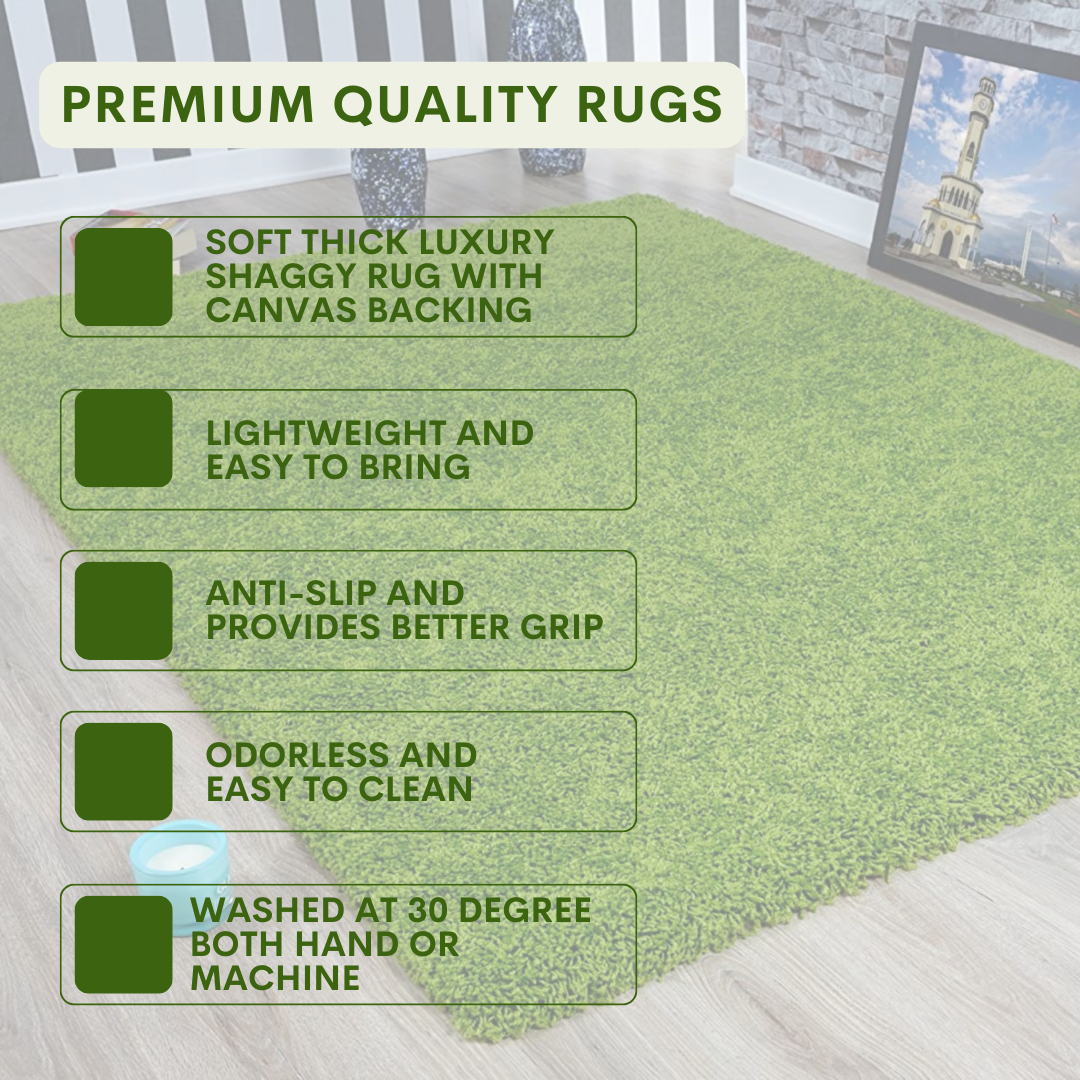 PREMIUM QUALITY RUGS

SOFT THICK LUXURY SHAGGY RUG WITH CANVAS BACKING

LIGHTWEIGHT AND EASY TO BRING

ANTI-SLIP AND PROVIDES BETTER GRIP

ODORLESS AND EASY TO CLEAN

WASHED AT 30 DEGREE BOTH HAND OR MACHINE